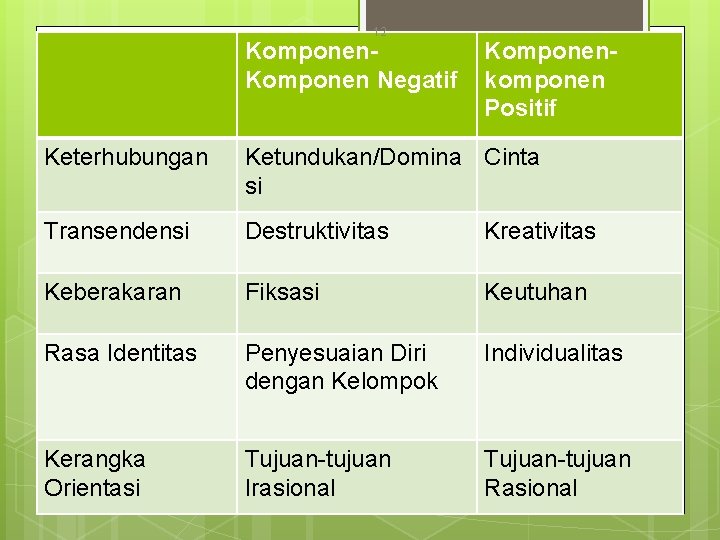 12

|  | Komponen-Komponen Negatif | Komponen-komponen Positif |
|---|---|---|
| Keterhubungan | Ketundukan/Dominasi | Cinta |
| Transendensi | Destruktivitas | Kreativitas |
| Keberakaran | Fiksasi | Keutuhan |
| Rasa Identitas | Penyesuaian Diri dengan Kelompok | Individualitas |
| Kerangka Orientasi | Tujuan-tujuan Irasional | Tujuan-tujuan Rasional |